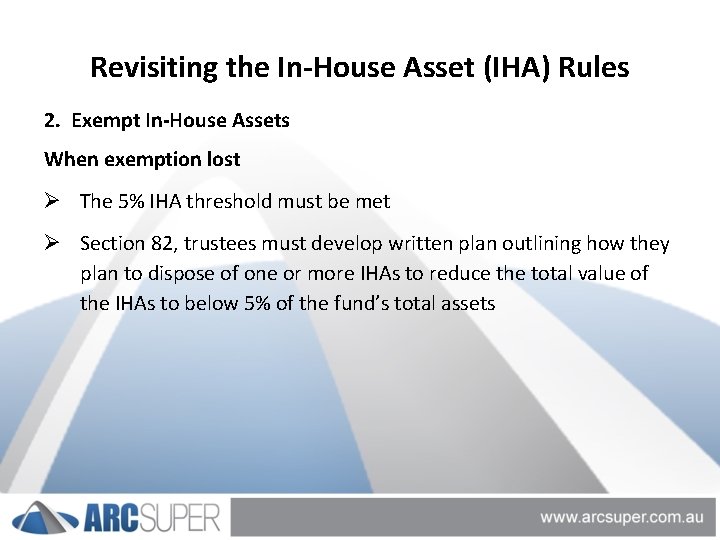 Revisiting the In-House Asset (IHA) Rules

2. Exempt In-House Assets

When exemption lost

➢ The 5% IHA threshold must be met

➢ Section 82, trustees must develop written plan outlining how they plan to dispose of one or more IHAs to reduce the total value of the IHAs to below 5% of the fund's total assets

ARCSUPER

www.arcsuper.com.au